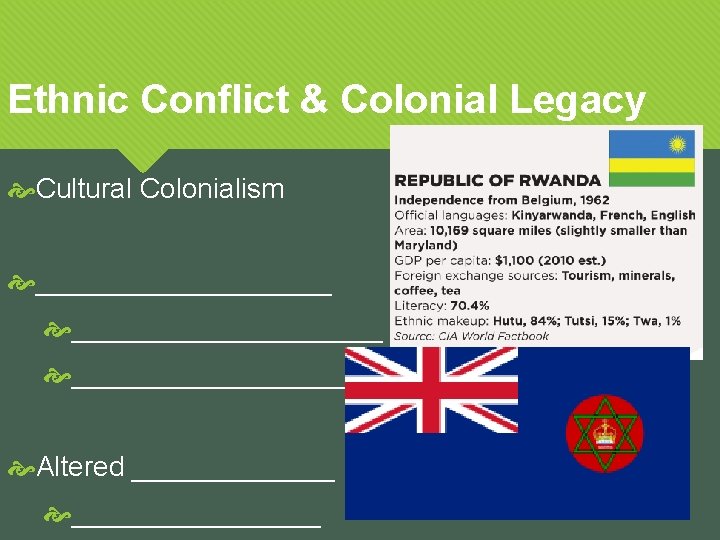 Ethnic Conflict & Colonial Legacy

Cultural Colonialism

____________________

____________________

____________________

Altered ______________

________________

REPUBLIC OF RWANDA
Independence from Belgium, 1962
Official languages: Kinyarwanda, French, English
Area: 10,169 square miles (slightly smaller than Maryland)
GDP per capita: $1,100 (2010 est.)
Foreign exchange sources: Tourism, minerals, coffee, tea
Literacy: 70.4%
Ethnic makeup: Hutu, 84%; Tutsi, 15%; Twa, 1%
Source: CIA World Factbook